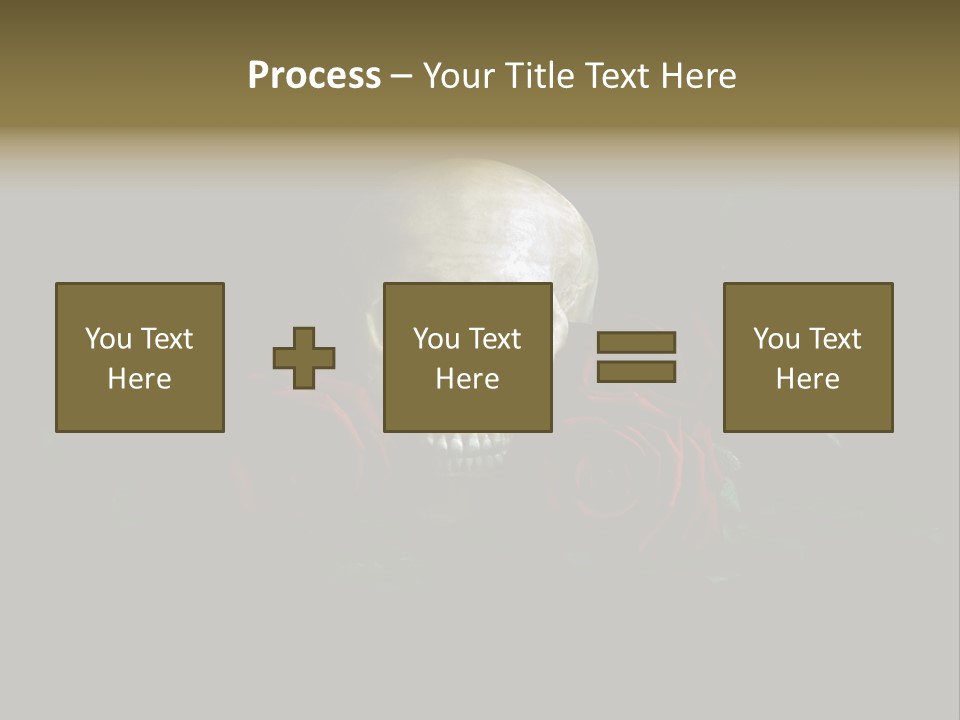 Process – Your Title Text Here

You Text Here

You Text Here

You Text Here